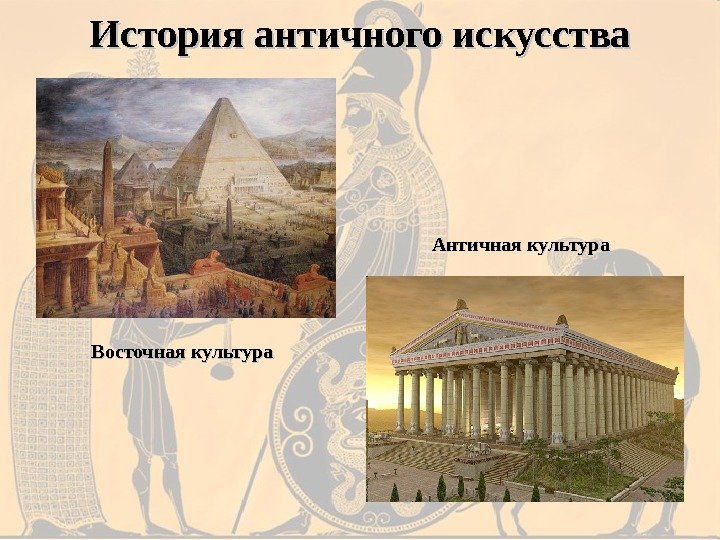 История античного искусства

Античная культура

Восточная культура